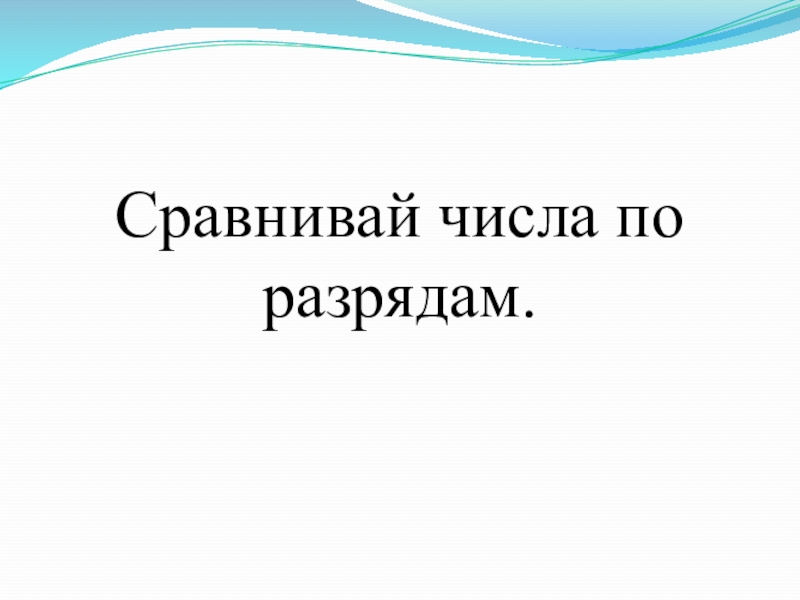 Сравнивай числа по разрядам.